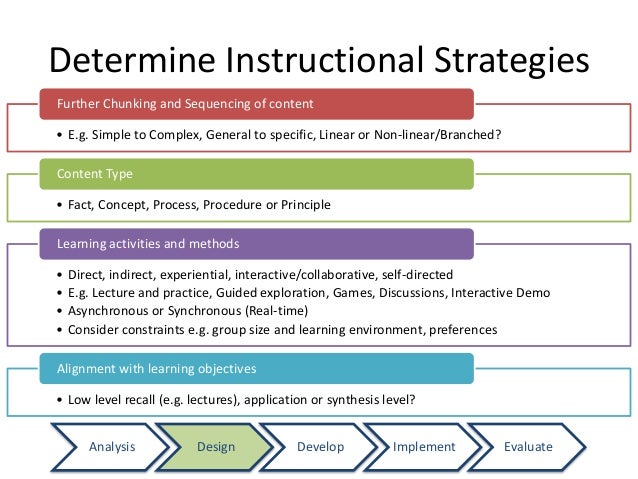 Determine Instructional Strategies

Further Chunking and Sequencing of content

• E.g. Simple to Complex, General to specific, Linear or Non-linear/Branched?

Content Type

• Fact, Concept, Process, Procedure or Principle

Learning activities and methods

• Direct, indirect, experiential, interactive/collaborative, self-directed
• E.g. Lecture and practice, Guided exploration, Games, Discussions, Interactive Demo
• Asynchronous or Synchronous (Real-time)
• Consider constraints e.g. group size and learning environment, preferences

Alignment with learning objectives

• Low level recall (e.g. lectures), application or synthesis level?

Analysis
Design
Develop
Implement
Evaluate